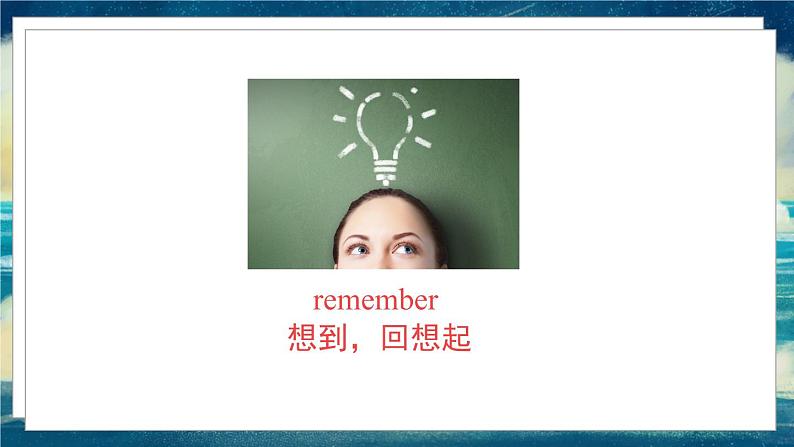 remember
想到，回想起